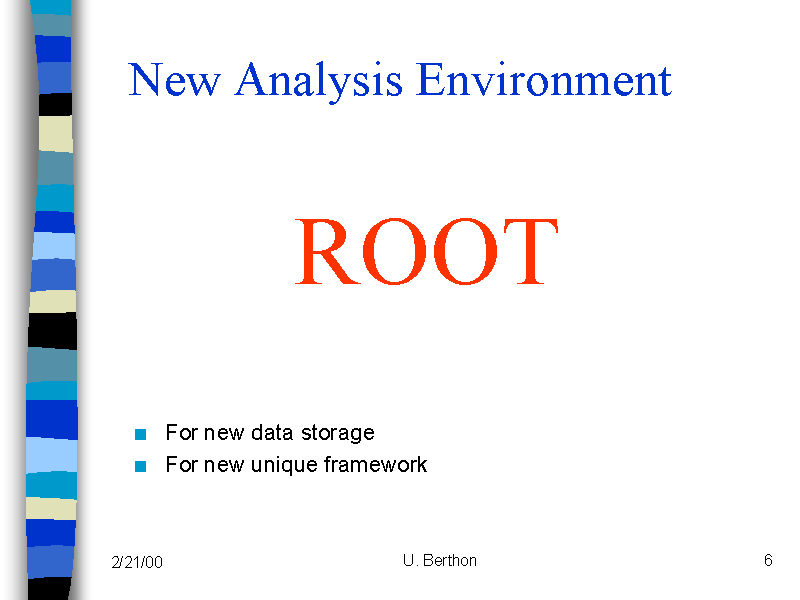 New Analysis Environment

ROOT

- For new data storage
- For new unique framework

2/21/00

U. Berthon

6